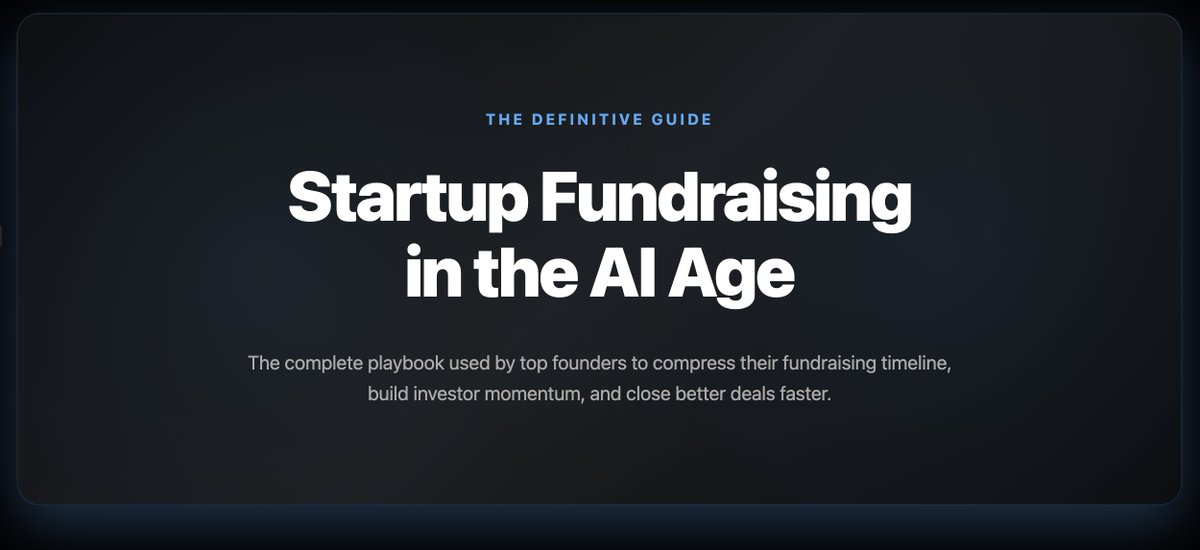 THE DEFINITIVE GUIDE

Startup Fundraising in the AI Age

The complete playbook used by top founders to compress their fundraising timeline, build investor momentum, and close better deals faster.